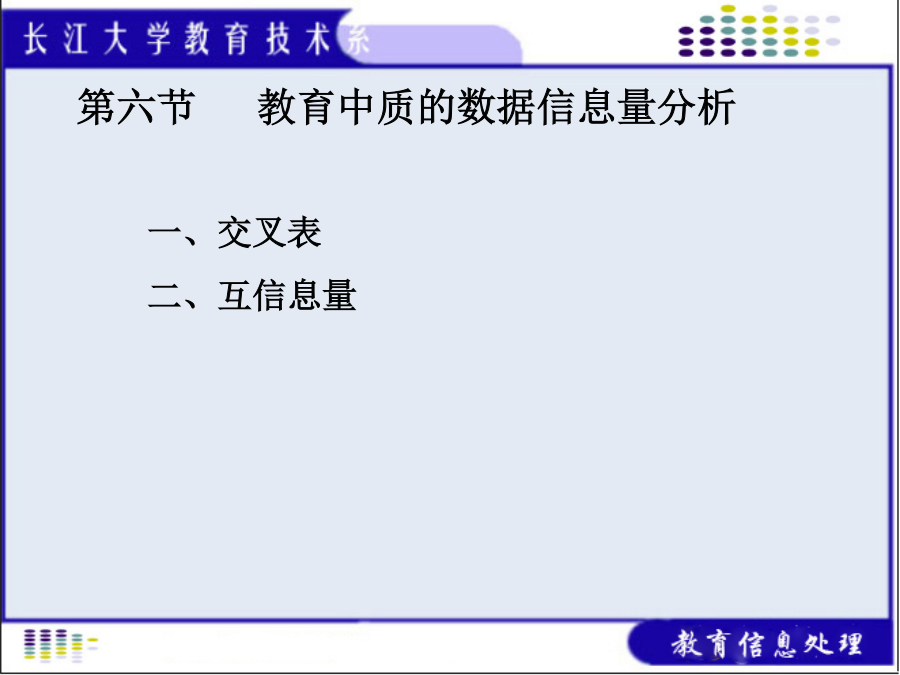 长江大学教育技术系

第六节　教育中质的数据信息量分析

一、交叉表

二、互信息量

教育信息处理